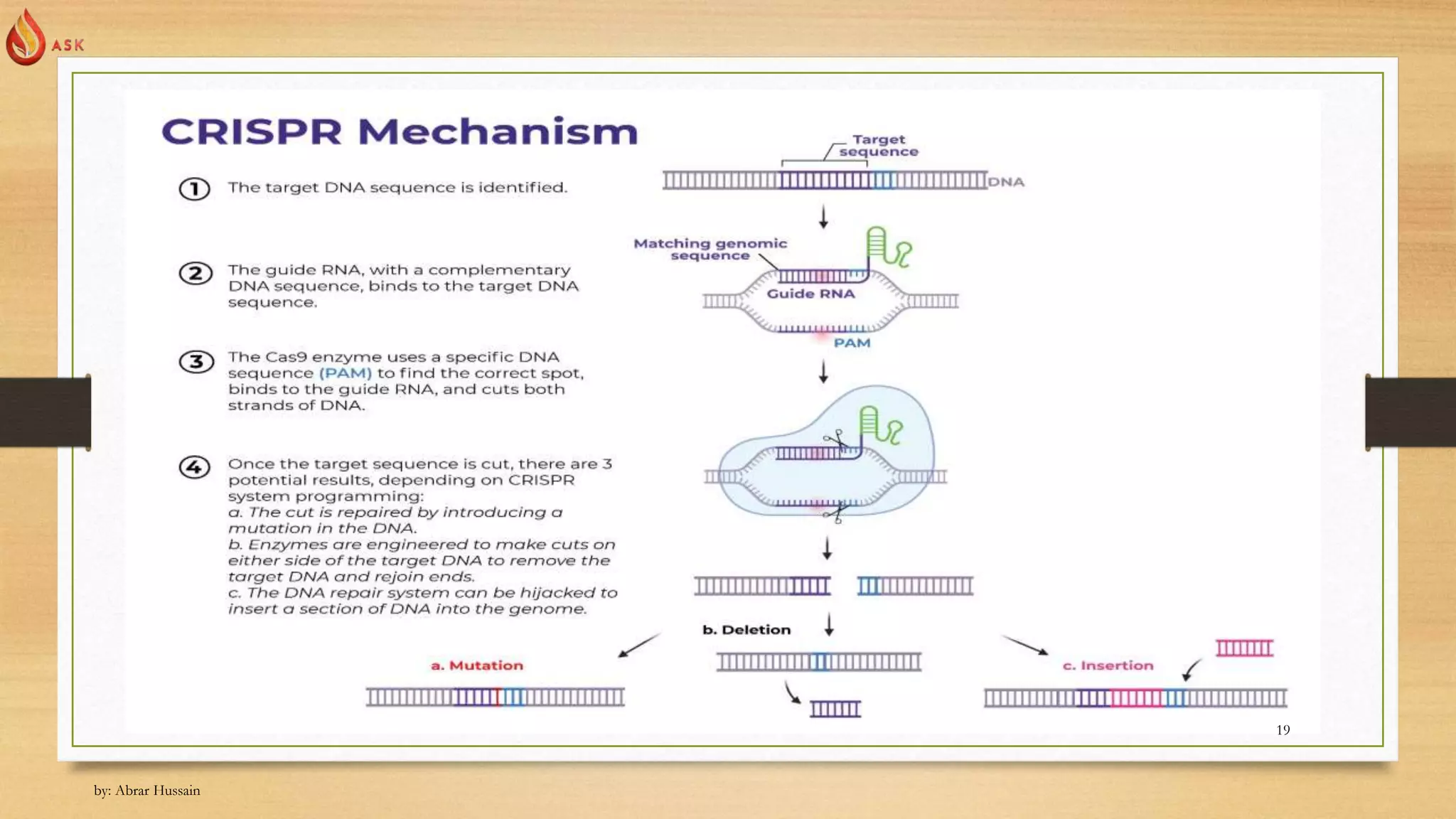 ASK

CRISPR Mechanism

① The target DNA sequence is identified.

② The guide RNA, with a complementary DNA sequence, binds to the target DNA sequence.

③ The Cas9 enzyme uses a specific DNA sequence (PAM) to find the correct spot, binds to the guide RNA, and cuts both strands of DNA.

④ Once the target sequence is cut, there are 3 potential results, depending on CRISPR system programming:
a. The cut is repaired by introducing a mutation in the DNA.
b. Enzymes are engineered to make cuts on either side of the target DNA to remove the target DNA and rejoin ends.
c. The DNA repair system can be hijacked to insert a section of DNA into the genome.

Target sequence
DNA
Matching genomic sequence
Guide RNA
PAM
b. Deletion
a. Mutation
c. Insertion

19

by: Abrar Hussain